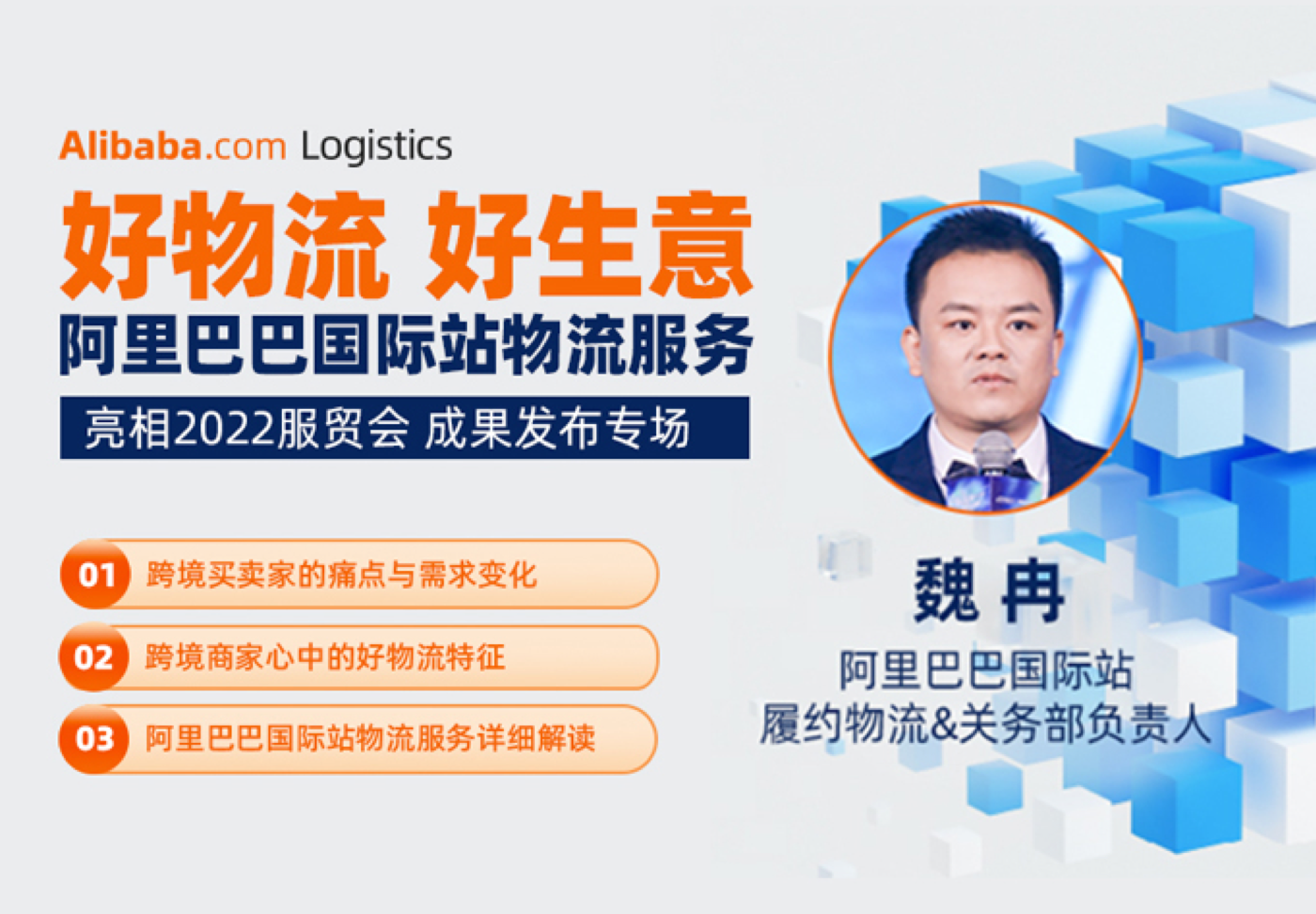 Alibaba.com Logistics

好物流 好生意

阿里巴巴国际站物流服务

亮相2022服贸会 成果发布专场

01 跨境买卖家的痛点与需求变化

02 跨境商家心中的好物流特征

03 阿里巴巴国际站物流服务详细解读

魏 冉

阿里巴巴国际站
履约物流&关务部负责人